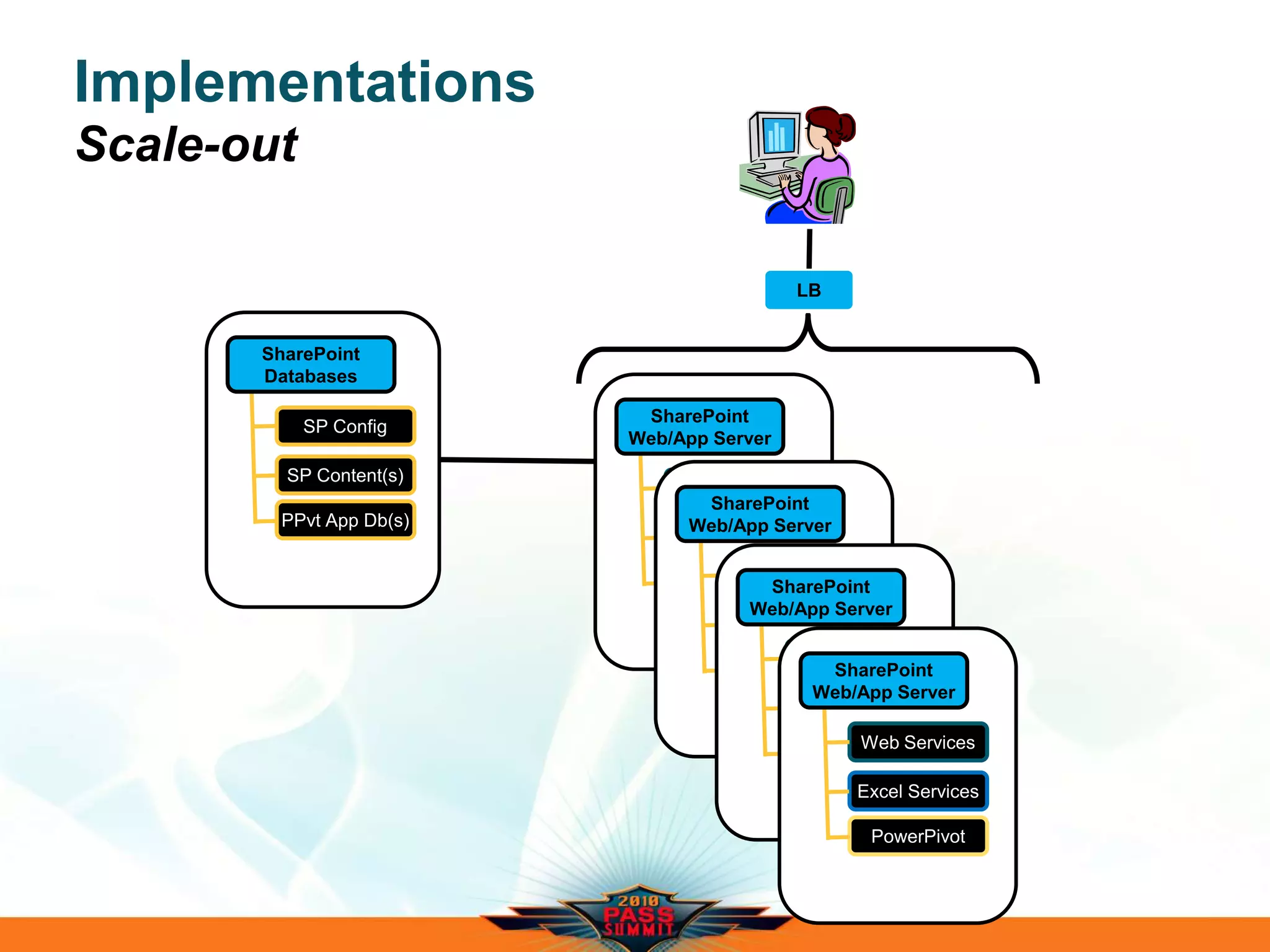 Implementations

Scale-out

LB

SharePoint Databases

SP Config

SP Content(s)

PPvt App Db(s)

SharePoint Web/App Server

SharePoint Web/App Server

SharePoint Web/App Server

SharePoint Web/App Server

Web Services

Excel Services

PowerPivot

2010 PASS SUMMIT